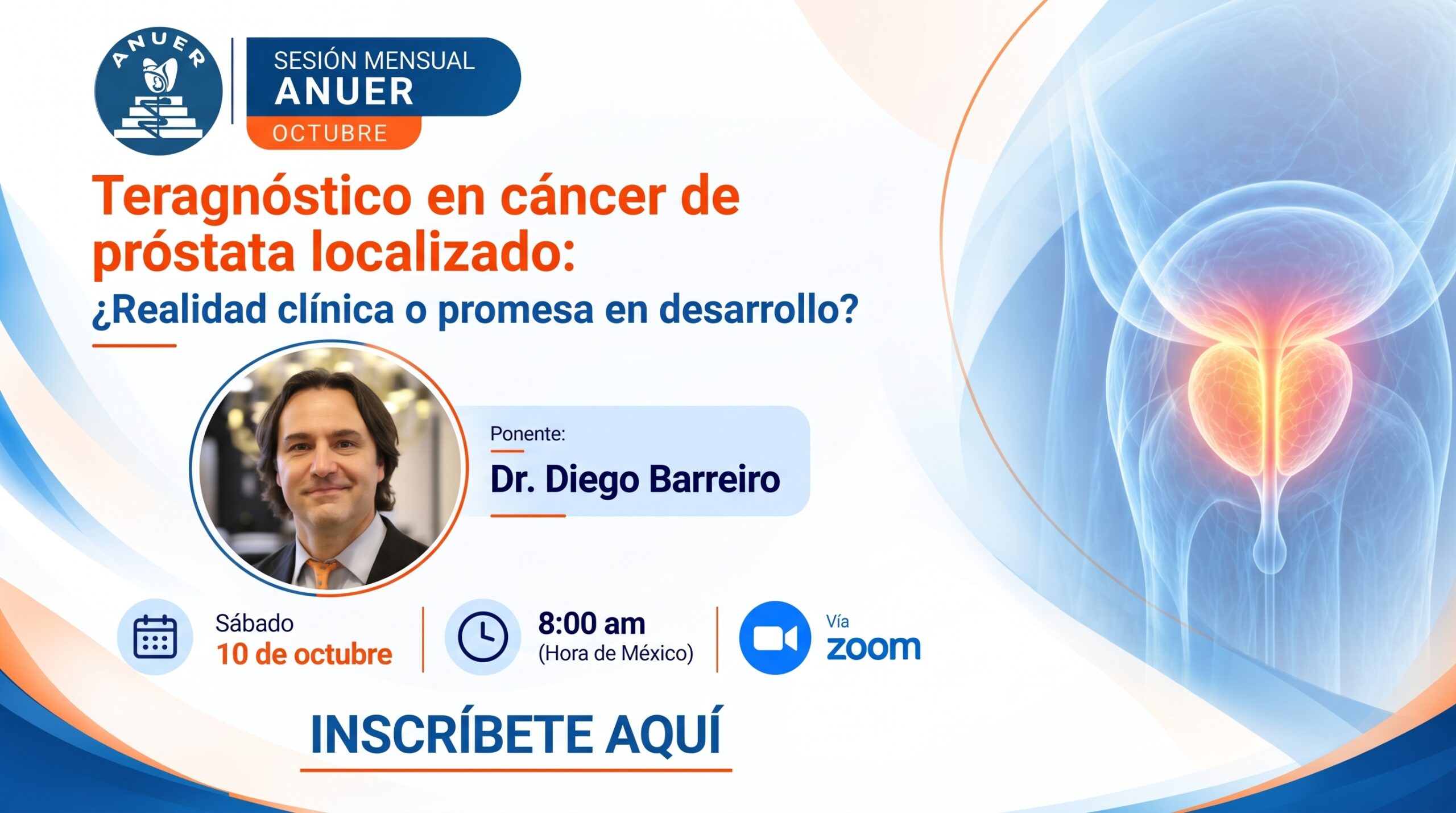 ANUER

SESIÓN MENSUAL
ANUER
OCTUBRE

Teragnóstico en cáncer de próstata localizado:
¿Realidad clínica o promesa en desarrollo?

Ponente:
Dr. Diego Barreiro

Sábado
10 de octubre

8:00 am
(Hora de México)

Vía
zoom

INSCRÍBETE AQUÍ